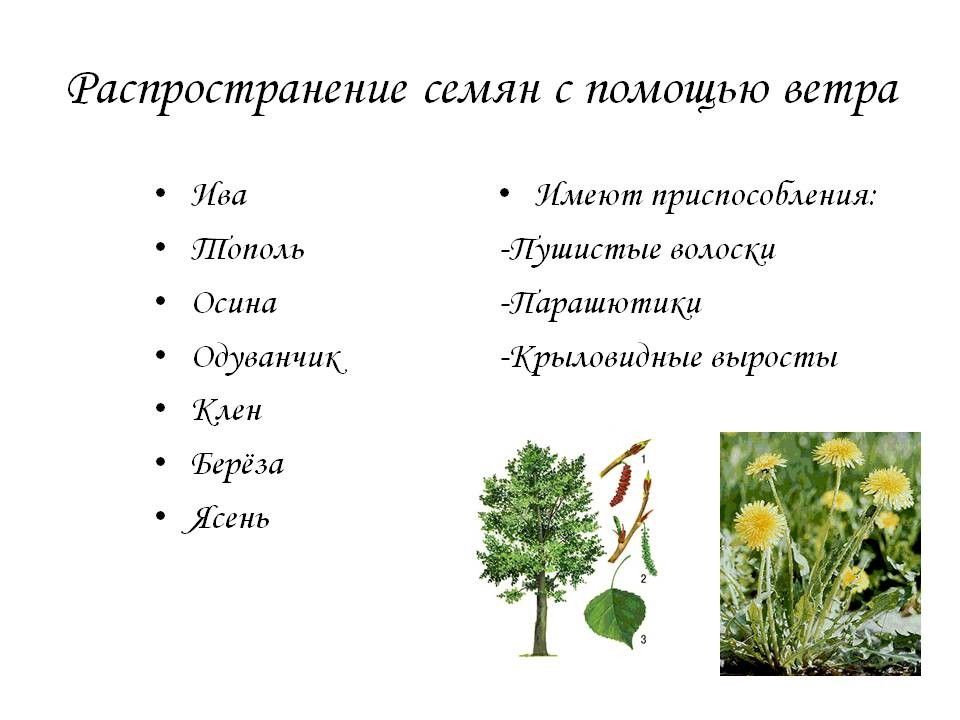 Распространение семян с помощью ветра

• Ива
• Тополь
• Осина
• Одуванчик
• Клен
• Берёза
• Ясень

• Имеют приспособления:
-Пушистые волоски
-Парашютики
-Крыловидные выросты

1
2
3